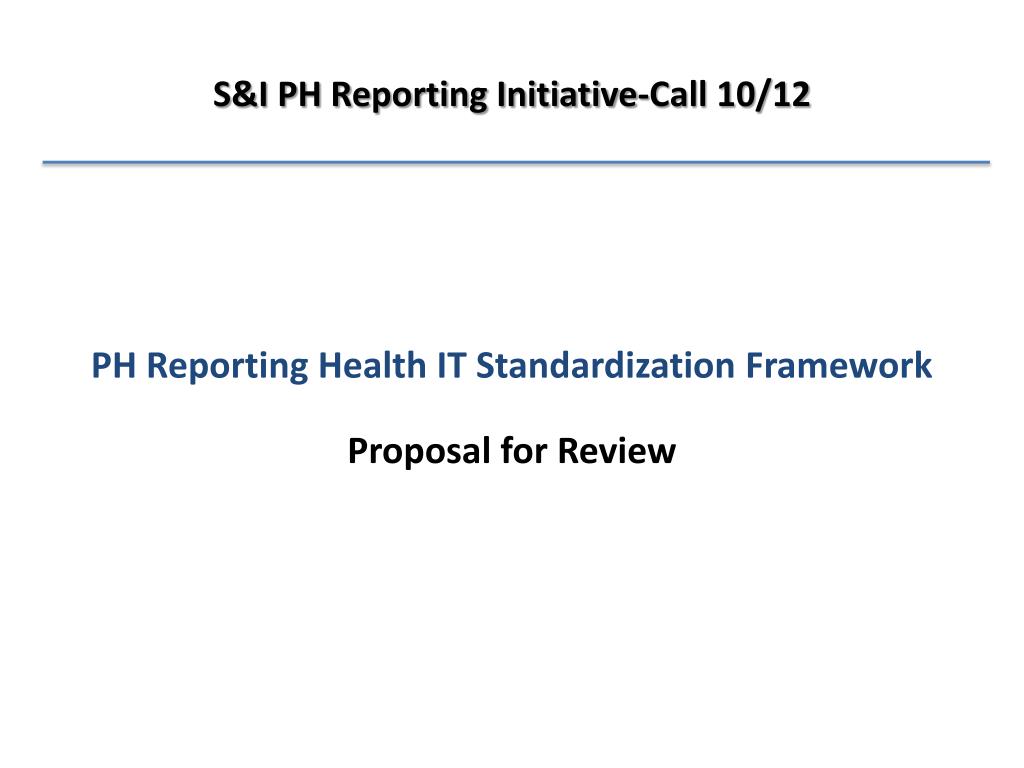 S&I PH Reporting Initiative-Call 10/12

PH Reporting Health IT Standardization Framework

Proposal for Review